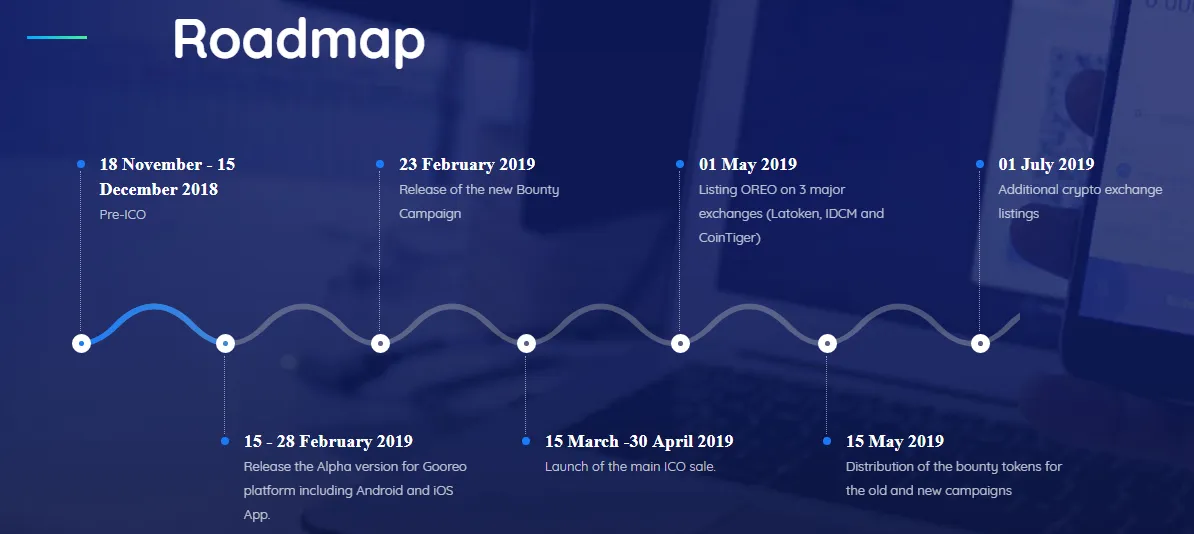 Roadmap

18 November - 15 December 2018
Pre-ICO

23 February 2019
Release of the new Bounty Campaign

01 May 2019
Listing OREO on 3 major exchanges (Latoken, IDCM and CoinTiger)

01 July 2019
Additional crypto exchange listings

15 - 28 February 2019
Release the Alpha version for Gooreo platform including Android and iOS App.

15 March -30 April 2019
Launch of the main ICO sale.

15 May 2019
Distribution of the bounty tokens for the old and new campaigns